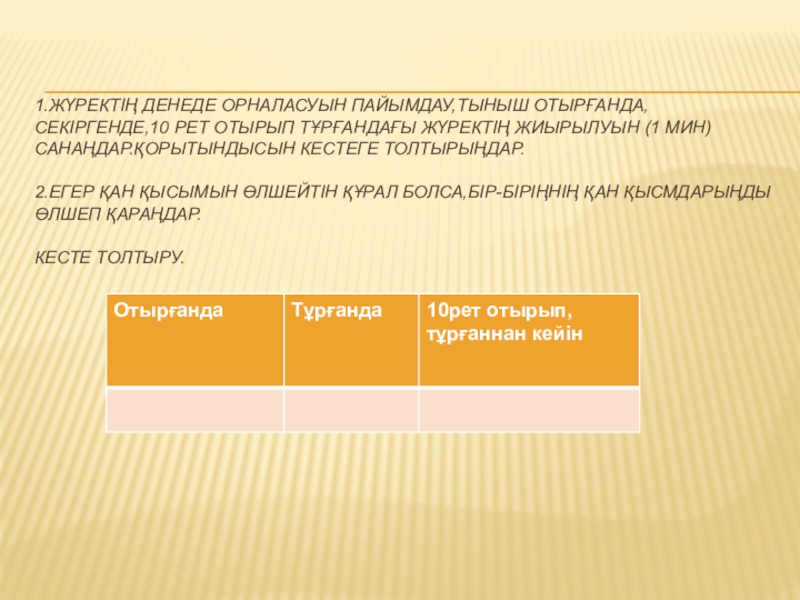 1.ЖҮРЕКТІҢ ДЕНЕДЕ ОРНАЛАСУЫН ПАЙЫМДАУ,ТЫНЫШ ОТЫРҒАНДА, СЕКІРГЕНДЕ,10 РЕТ ОТЫРЫП ТҰРҒАНДАҒЫ ЖҮРЕКТІҢ ЖИЫРЫЛУЫН (1 МИН) САНАҢДАР.ҚОРЫТЫНДЫСЫН КЕСТЕГЕ ТОЛТЫРЫҢДАР.

2.ЕГЕР ҚАН ҚЫСЫМЫН ӨЛШЕЙТІН ҚҰРАЛ БОЛСА,БІР-БІРІҢНІҢ ҚАН ҚЫСМДАРЫҢДЫ ӨЛШЕП ҚАРАҢДАР.

КЕСТЕ ТОЛТЫРУ.

| Отырғанда | Тұрғанда | 10рет отырып, тұрғаннан кейін |
|---|---|---|
| | | |